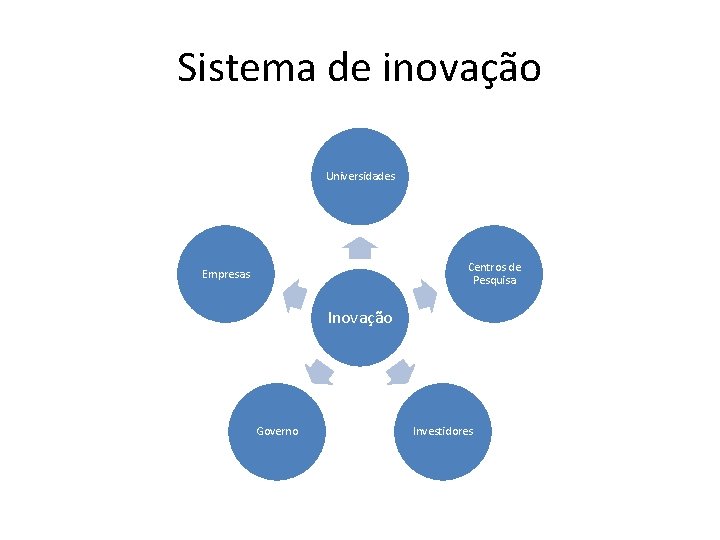 Sistema de inovação

Universidades

Empresas

Centros de Pesquisa

Inovação

Governo

Investidores